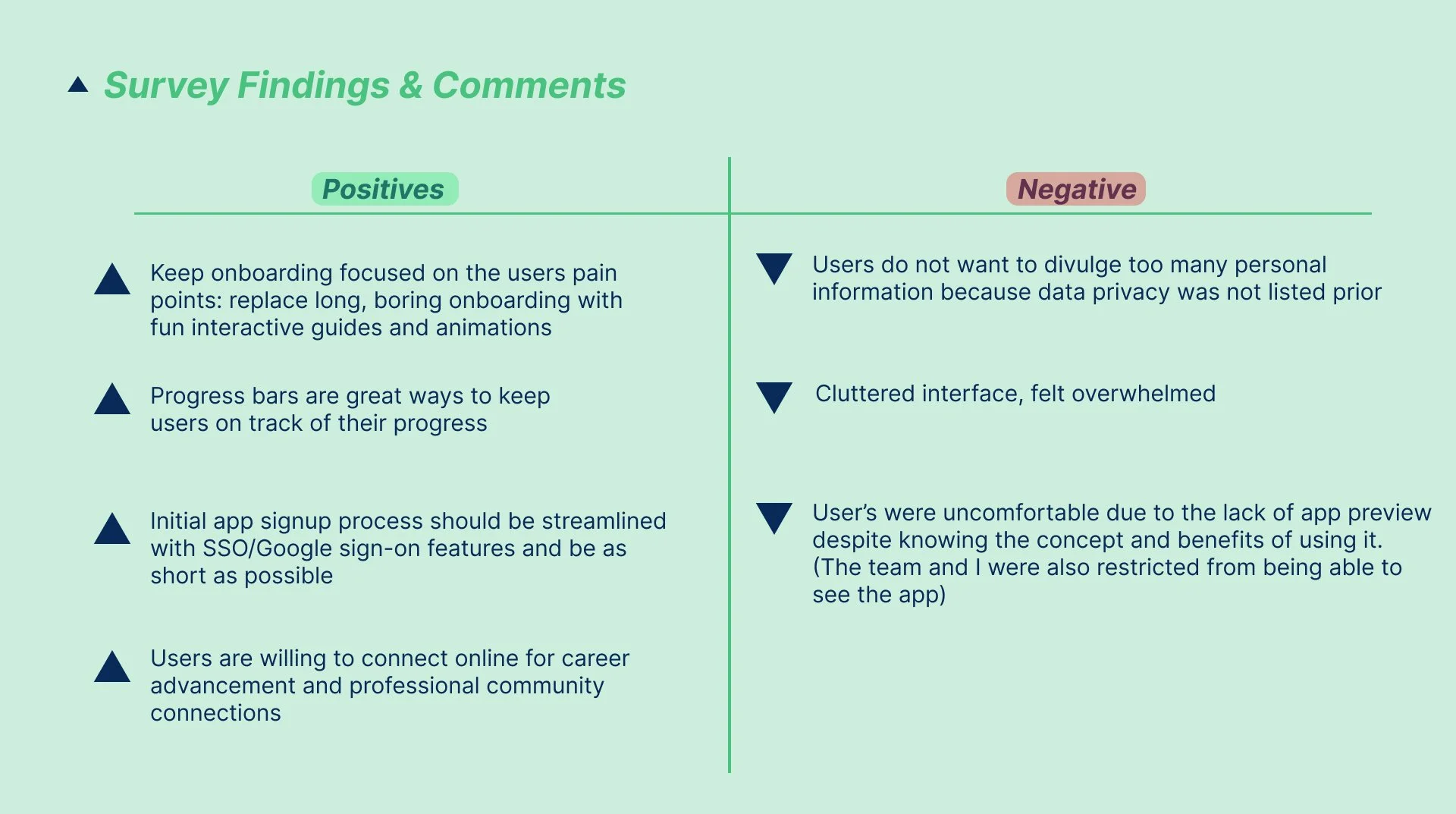 Survey Findings & Comments

Positives

Keep onboarding focused on the users pain points: replace long, boring onboarding with fun interactive guides and animations

Progress bars are great ways to keep users on track of their progress

Initial app signup process should be streamlined with SSO/Google sign-on features and be as short as possible

Users are willing to connect online for career advancement and professional community connections

Negative

Users do not want to divulge too many personal information because data privacy was not listed prior

Cluttered interface, felt overwhelmed

User's were uncomfortable due to the lack of app preview despite knowing the concept and benefits of using it. (The team and I were also restricted from being able to see the app)